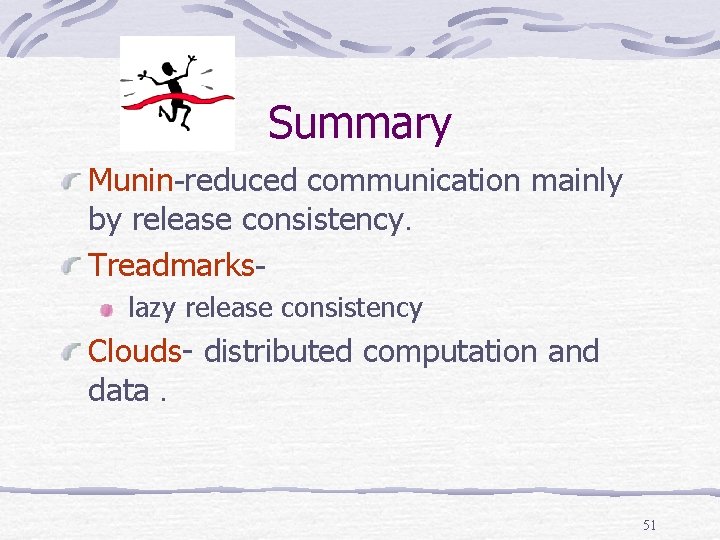 Summary

Munin-reduced communication mainly by release consistency.

Treadmarks-

lazy release consistency

Clouds- distributed computation and data .

51